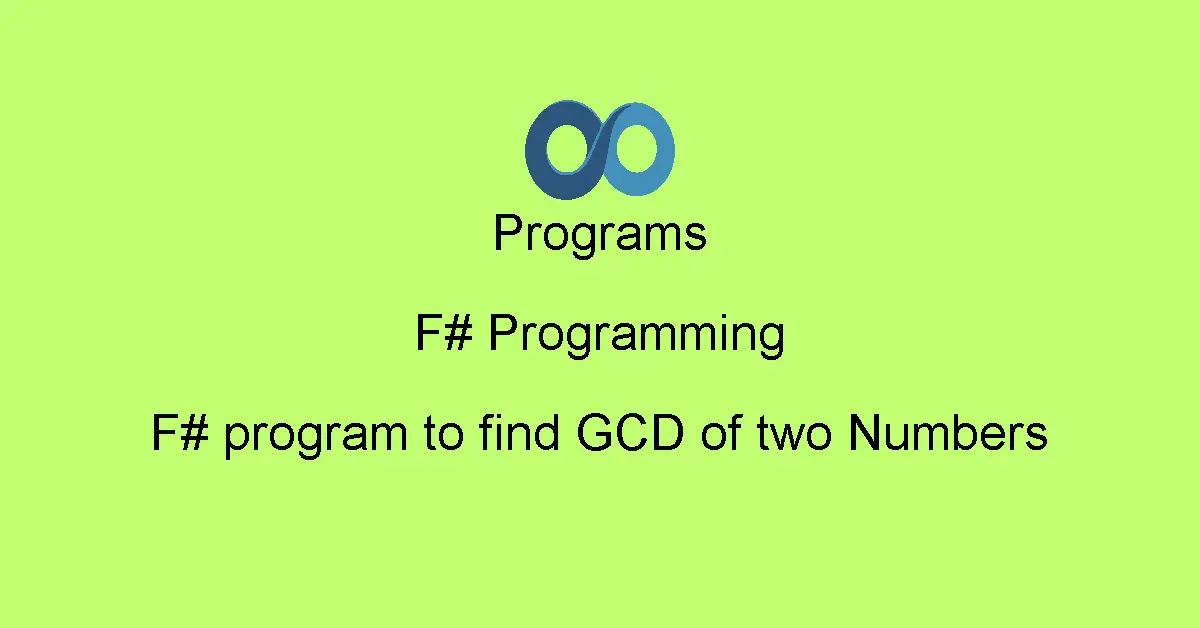 Programs

F# Programming

F# program to find GCD of two Numbers